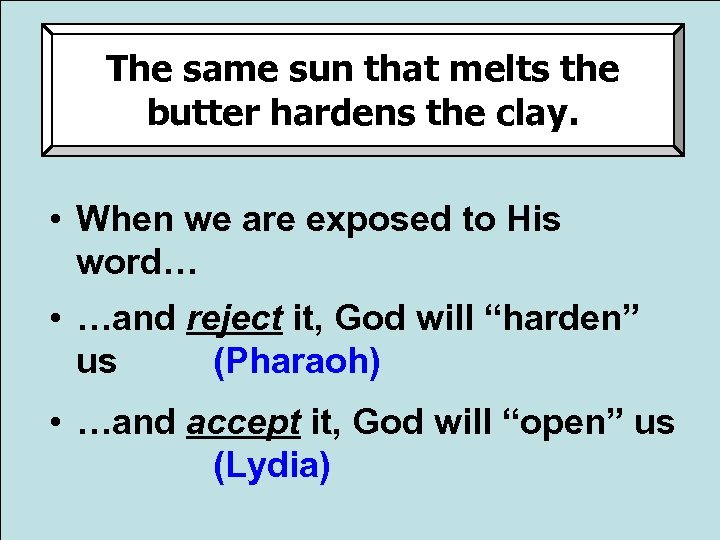 The same sun that melts the butter hardens the clay.

• When we are exposed to His word…

• …and reject it, God will “harden” us (Pharaoh)

• …and accept it, God will “open” us (Lydia)